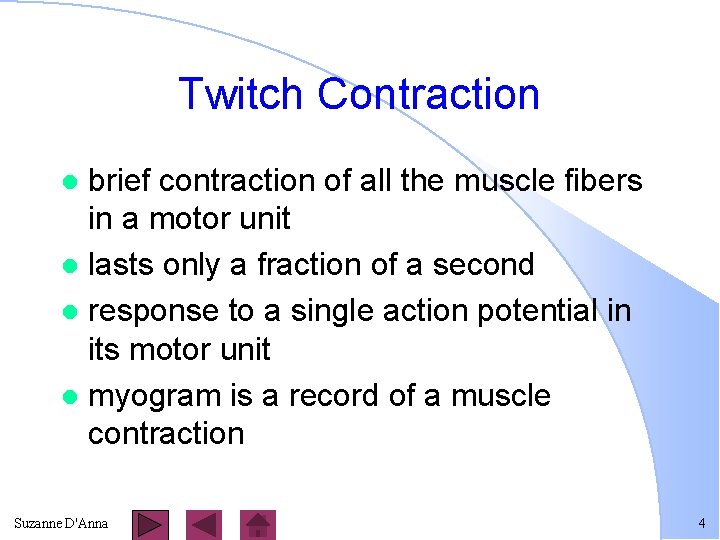 Twitch Contraction

- brief contraction of all the muscle fibers in a motor unit
- lasts only a fraction of a second
- response to a single action potential in its motor unit
- myogram is a record of a muscle contraction

Suzanne D'Anna

4